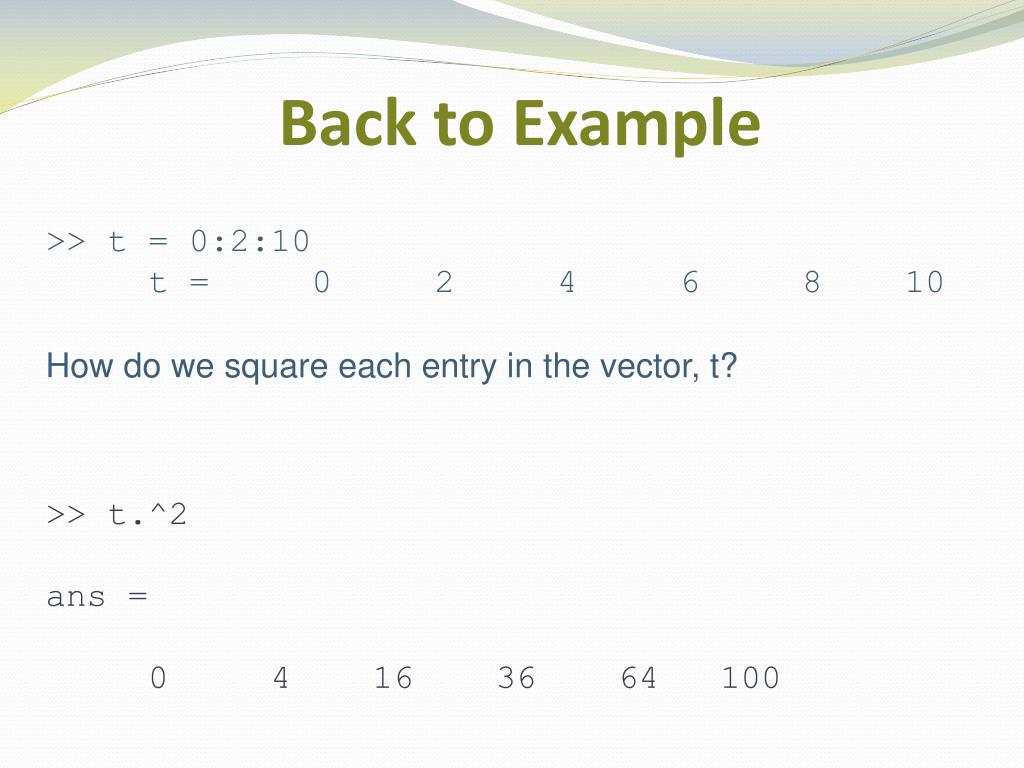 Back to Example

>> t = 0:2:10
t = 0 2 4 6 8 10

How do we square each entry in the vector, t?

>> t.^2

ans =

0 4 16 36 64 100